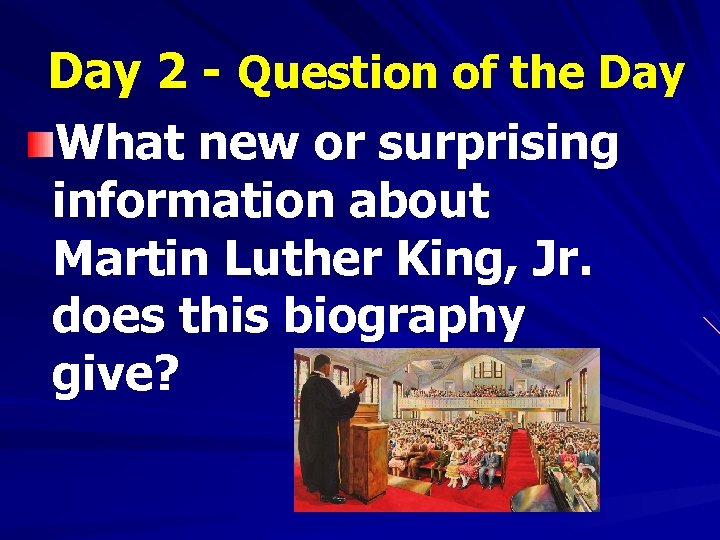 Day 2 - Question of the Day

What new or surprising information about Martin Luther King, Jr. does this biography give?